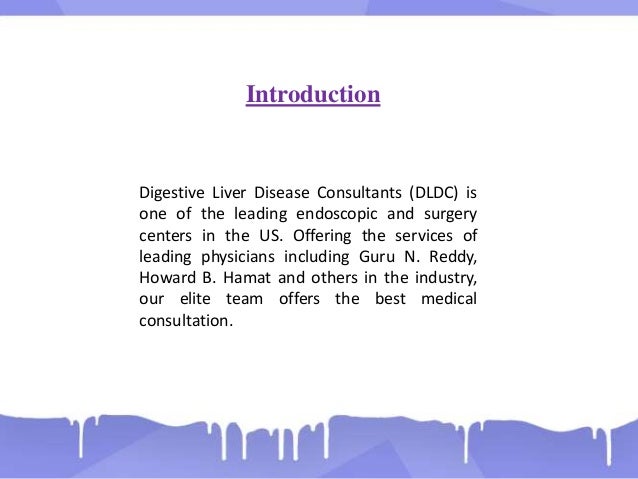 Introduction

Digestive Liver Disease Consultants (DLDC) is one of the leading endoscopic and surgery centers in the US. Offering the services of leading physicians including Guru N. Reddy, Howard B. Hamat and others in the industry, our elite team offers the best medical consultation.